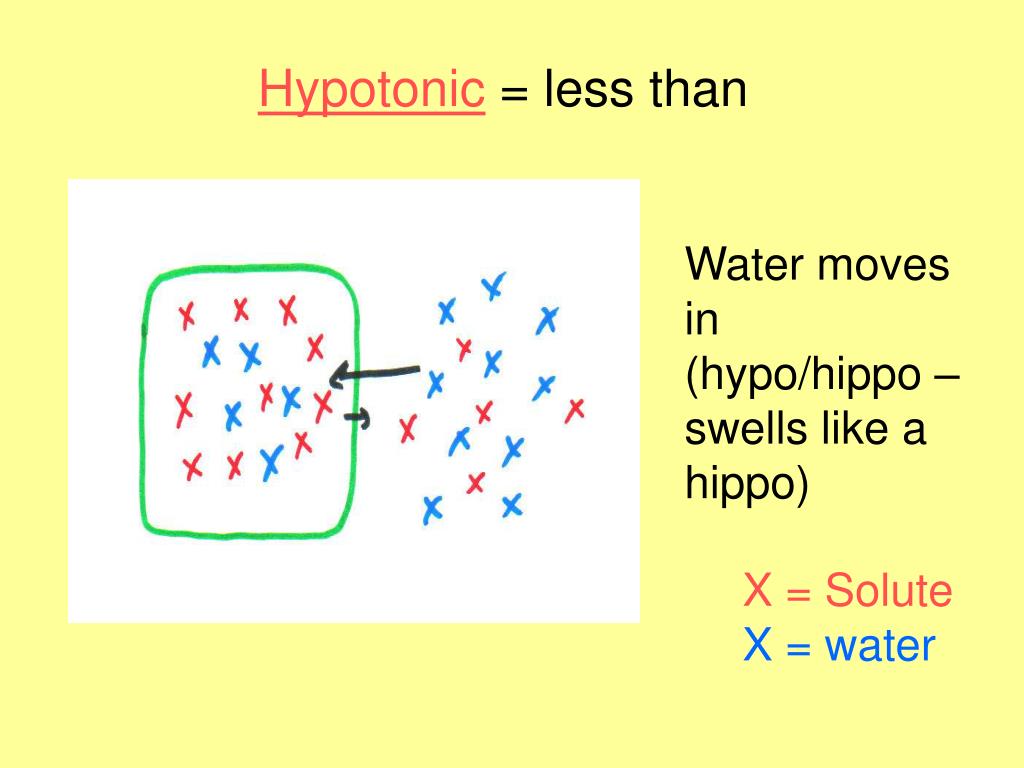 Hypotonic = less than

Water moves in (hypo/hippo – swells like a hippo)

X = Solute
X = water